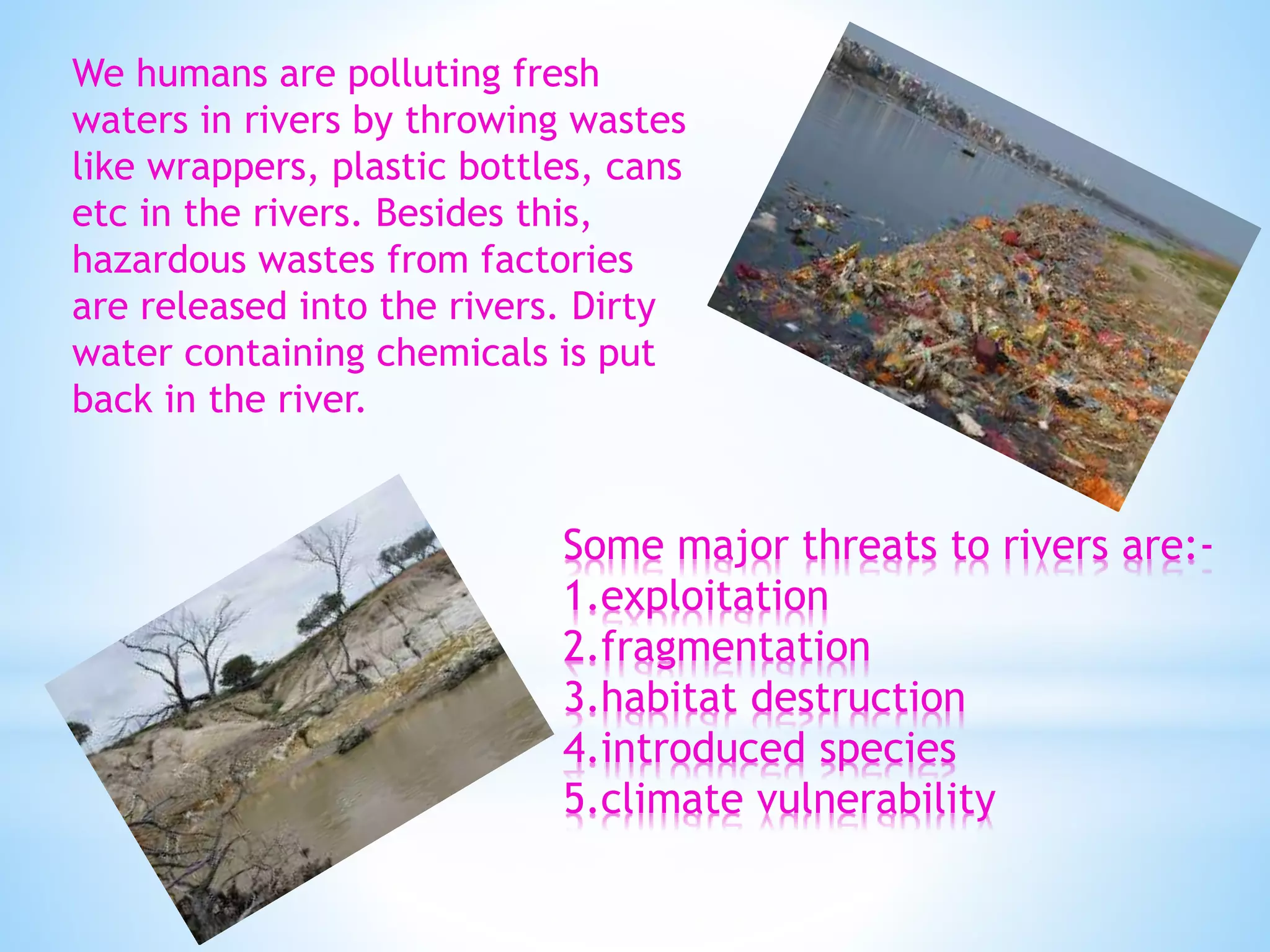 We humans are polluting fresh waters in rivers by throwing wastes like wrappers, plastic bottles, cans etc in the rivers. Besides this, hazardous wastes from factories are released into the rivers. Dirty water containing chemicals is put back in the river.

Some major threats to rivers are:-
1.exploitation
2.fragmentation
3.habitat destruction
4.introduced species
5.climate vulnerability